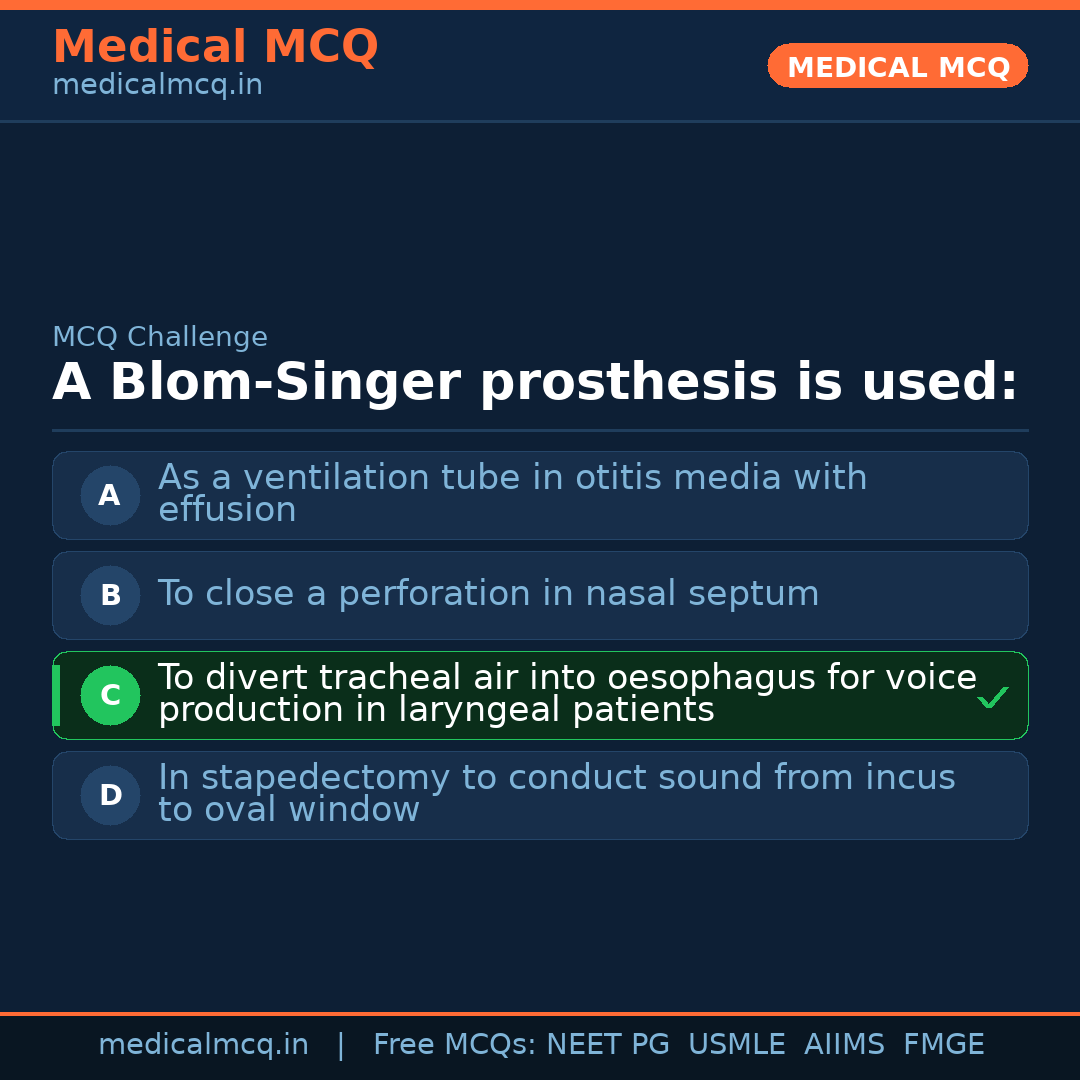 Medical MCQ
medicalmcq.in

MEDICAL MCQ

MCQ Challenge

A Blom-Singer prosthesis is used:

A As a ventilation tube in otitis media with effusion

B To close a perforation in nasal septum

C To divert tracheal air into oesophagus for voice production in laryngeal patients ✓

D In stapedectomy to conduct sound from incus to oval window

medicalmcq.in | Free MCQs: NEET PG USMLE AIIMS FMGE